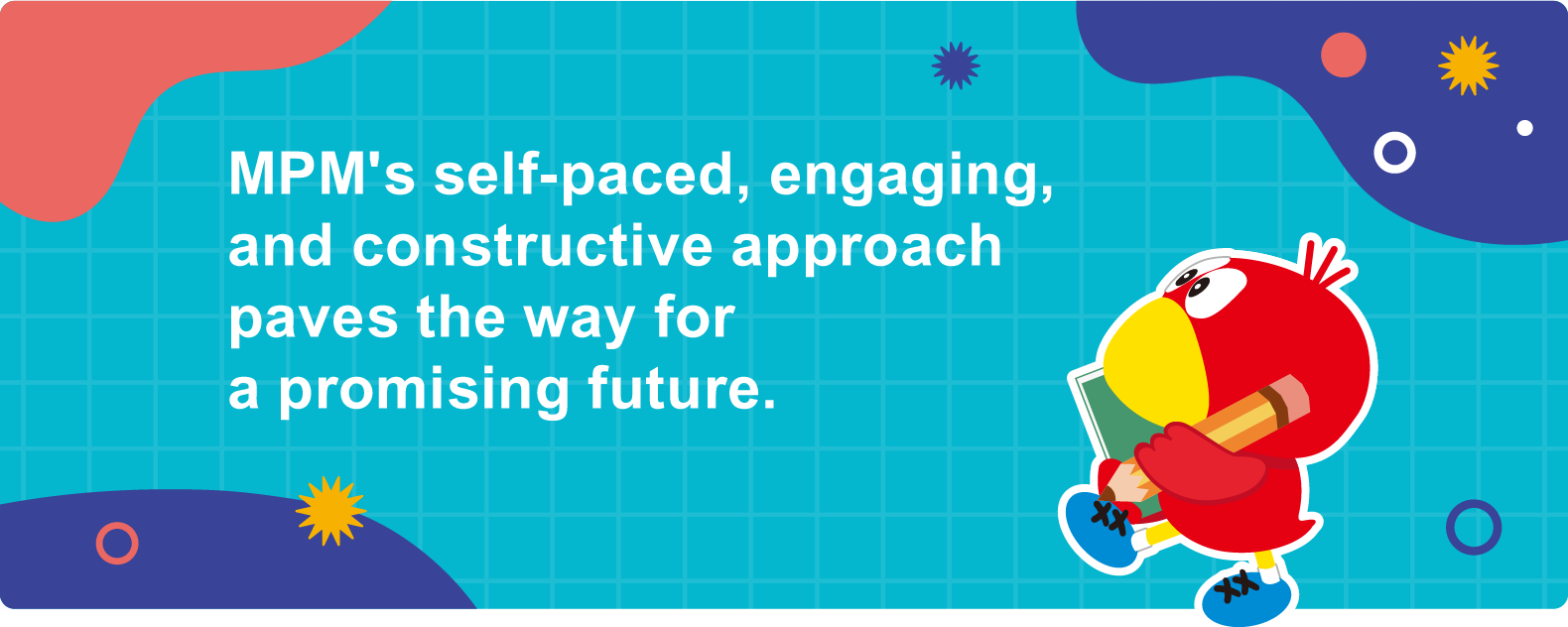 MPM's self-paced, engaging, and constructive approach paves the way for a promising future.